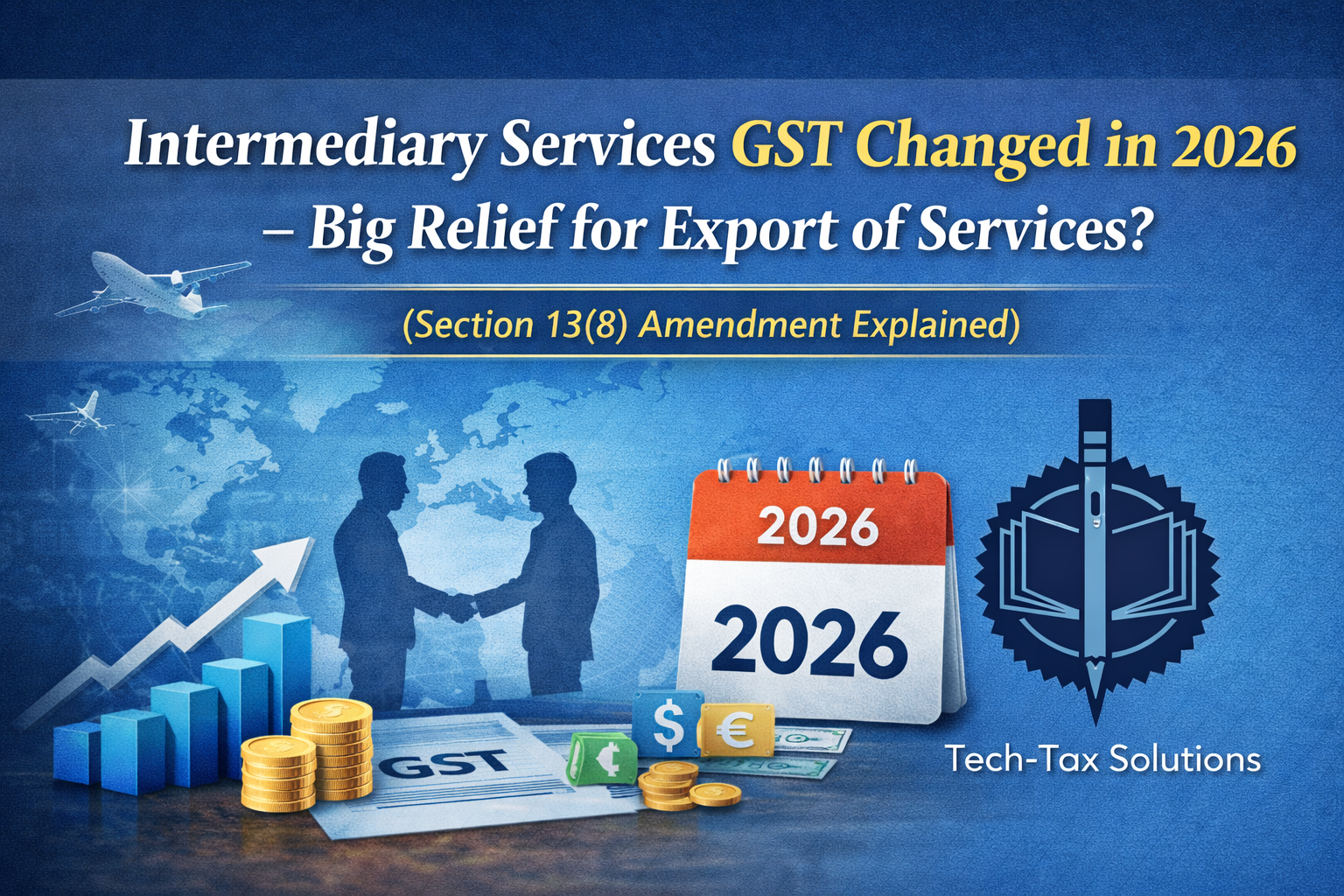 Intermediary Services GST Changed in 2026 – Big Relief for Export of Services?

(Section 13(8) Amendment Explained)

2026

2026

GST

$ €

Tech-Tax Solutions